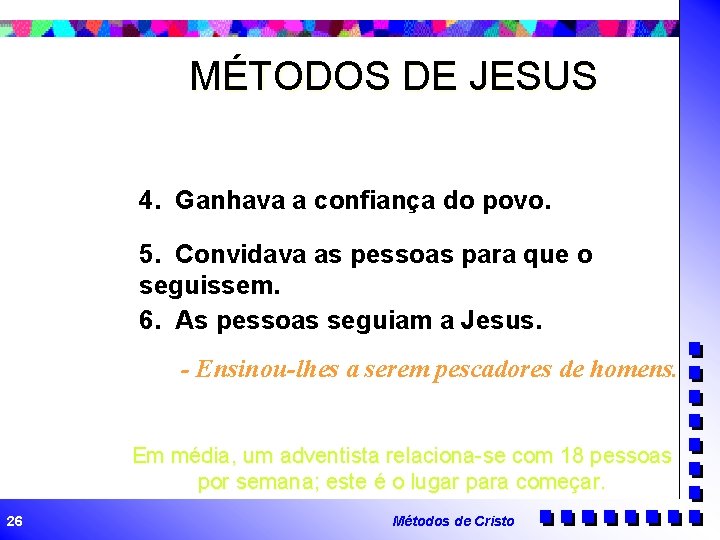 MÉTODOS DE JESUS

4. Ganhava a confiança do povo.

5. Convidava as pessoas para que o seguissem.

6. As pessoas seguiam a Jesus.

- Ensinou-lhes a serem pescadores de homens.

Em média, um adventista relaciona-se com 18 pessoas por semana; este é o lugar para começar.

26

Métodos de Cristo